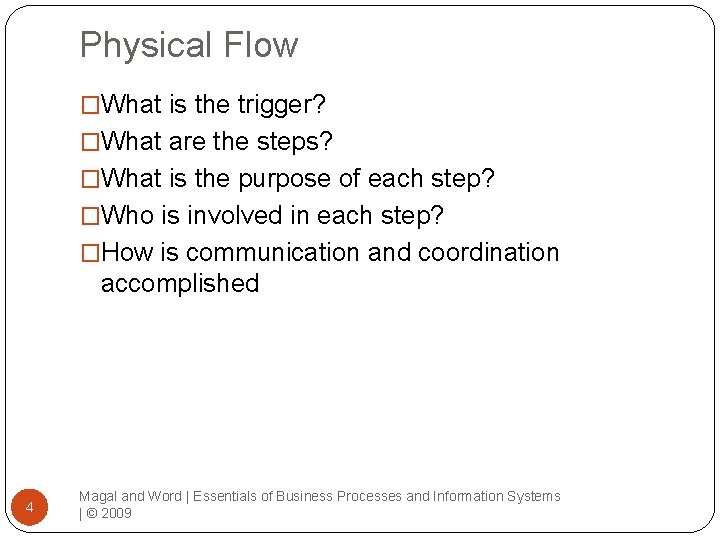 Physical Flow

□What is the trigger?

□What are the steps?

□What is the purpose of each step?

□Who is involved in each step?

□How is communication and coordination accomplished

4

Magal and Word | Essentials of Business Processes and Information Systems | © 2009